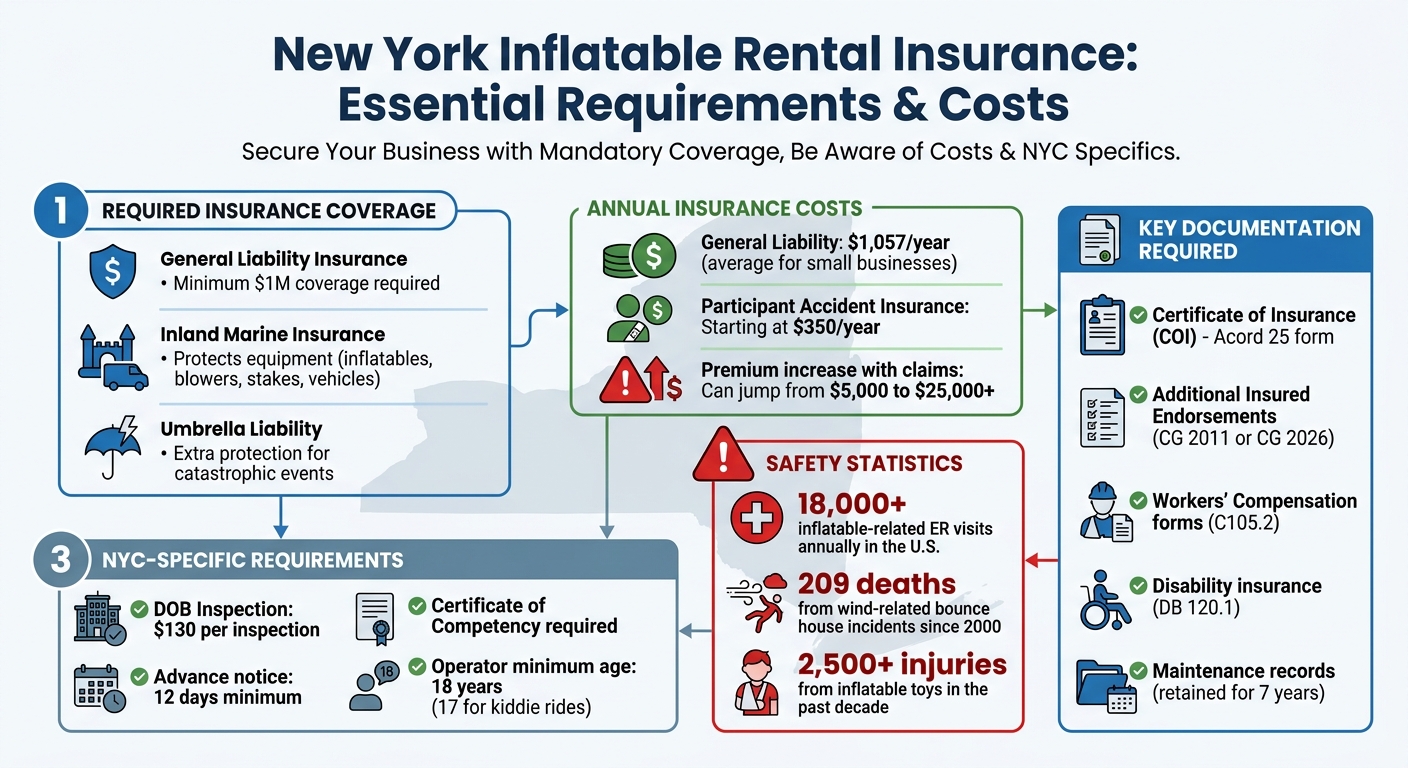 New York Inflatable Rental Insurance: Essential Requirements & Costs

Secure Your Business with Mandatory Coverage, Be Aware of Costs & NYC Specifics.

1 REQUIRED INSURANCE COVERAGE

General Liability Insurance
• Minimum $1M coverage required

Inland Marine Insurance
• Protects equipment (inflatables, blowers, stakes, vehicles)

Umbrella Liability
• Extra protection for catastrophic events

ANNUAL INSURANCE COSTS

General Liability: $1,057/year (average for small businesses)

Participant Accident Insurance: Starting at $350/year

Premium increase with claims: Can jump from $5,000 to $25,000+

KEY DOCUMENTATION REQUIRED

Certificate of Insurance (COI) - Acord 25 form

Additional Insured Endorsements (CG 2011 or CG 2026)

Workers' Compensation forms (C105.2)

Disability insurance (DB 120.1)

Maintenance records (retained for 7 years)

SAFETY STATISTICS

18,000+ inflatable-related ER visits annually in the U.S.

209 deaths from wind-related bounce house incidents since 2000

2,500+ injuries from inflatable toys in the past decade

3 NYC-SPECIFIC REQUIREMENTS

DOB Inspection: $130 per inspection

Advance notice: 12 days minimum

Certificate of Competency required

18

Operator minimum age: 18 years (17 for kiddie rides)